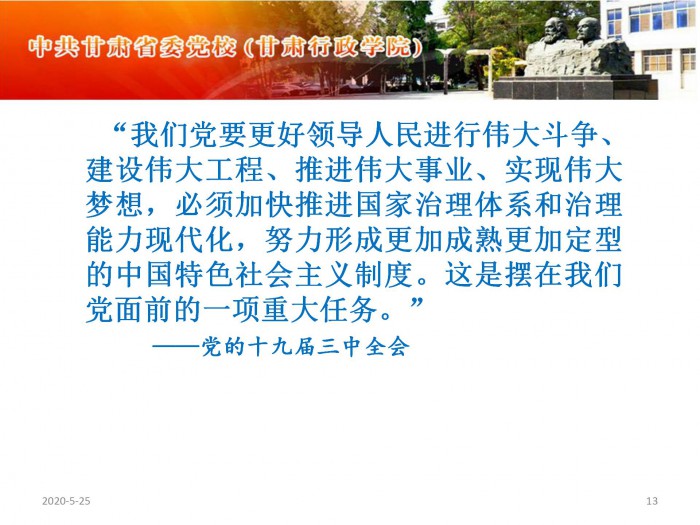 中共甘肃省委党校（甘肃行政学院）

“我们党要更好领导人民进行伟大斗争、建设伟大工程、推进伟大事业、实现伟大梦想，必须加快推进国家治理体系和治理能力现代化，努力形成更加成熟更加定型的中国特色社会主义制度。这是摆在我们党面前的一项重大任务。”

——党的十九届三中全会

2020-5-25

13